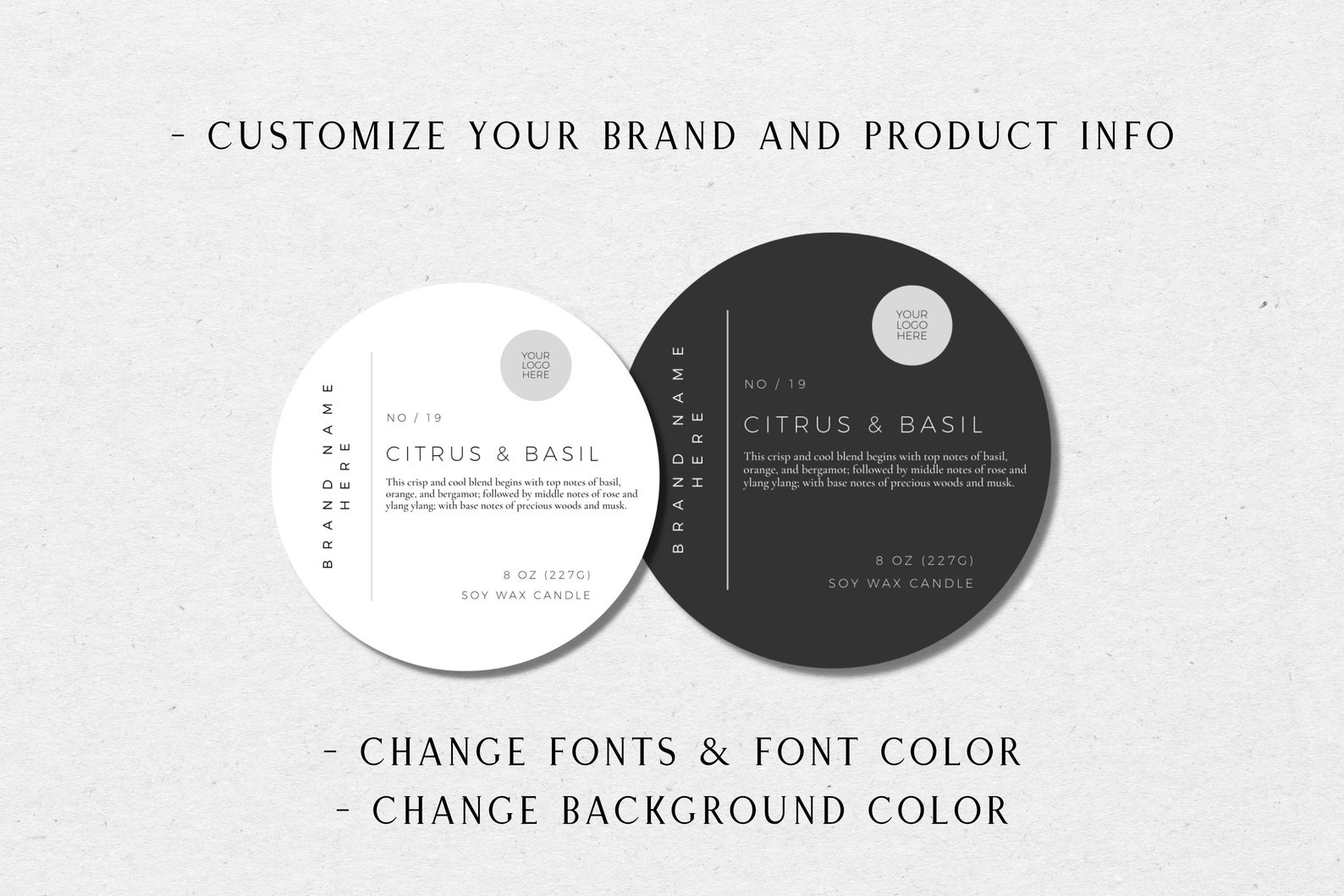 - CUSTOMIZE YOUR BRAND AND PRODUCT INFO

BRAND NAME HERE

YOUR LOGO HERE

NO / 19

CITRUS & BASIL

This crisp and cool blend begins with top notes of basil, orange, and bergamot; followed by middle notes of rose and ylang ylang; with base notes of precious woods and musk.

8 OZ (227G)
SOY WAX CANDLE

BRAND NAME HERE

YOUR LOGO HERE

NO / 19

CITRUS & BASIL

This crisp and cool blend begins with top notes of basil, orange, and bergamot; followed by middle notes of rose and ylang ylang; with base notes of precious woods and musk.

8 OZ (227G)
SOY WAX CANDLE

- CHANGE FONTS & FONT COLOR
- CHANGE BACKGROUND COLOR